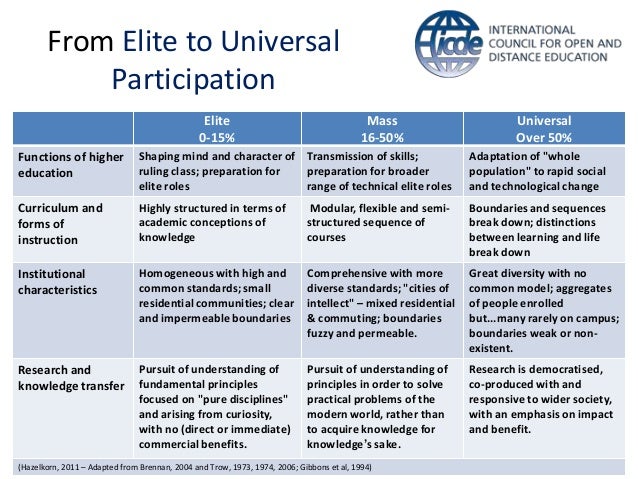 From Elite to Universal Participation

icde INTERNATIONAL COUNCIL FOR OPEN AND DISTANCE EDUCATION

| | Elite 0-15% | Mass 16-50% | Universal Over 50% |
|---|---|---|---|
| Functions of higher education | Shaping mind and character of ruling class; preparation for elite roles | Transmission of skills; preparation for broader range of technical elite roles | Adaptation of "whole population" to rapid social and technological change |
| Curriculum and forms of instruction | Highly structured in terms of academic conceptions of knowledge | Modular, flexible and semi-structured sequence of courses | Boundaries and sequences break down; distinctions between learning and life break down |
| Institutional characteristics | Homogeneous with high and common standards; small residential communities; clear and impermeable boundaries | Comprehensive with more diverse standards; "cities of intellect" – mixed residential & commuting; boundaries fuzzy and permeable. | Great diversity with no common model; aggregates of people enrolled but…many rarely on campus; boundaries weak or non-existent. |
| Research and knowledge transfer | Pursuit of understanding of fundamental principles focused on "pure disciplines" and arising from curiosity, with no (direct or immediate) commercial benefits. | Pursuit of understanding of principles in order to solve practical problems of the modern world, rather than to acquire knowledge for knowledge's sake. | Research is democratised, co-produced with and responsive to wider society, with an emphasis on impact and benefit. |

(Hazelkorn, 2011 – Adapted from Brennan, 2004 and Trow, 1973, 1974, 2006; Gibbons et al, 1994)